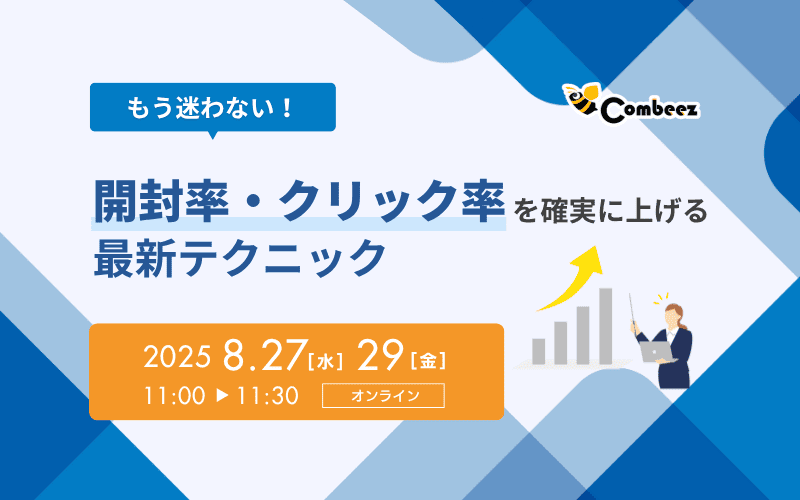 もう迷わない！

Combeez

開封率・クリック率を確実に上げる
最新テクニック

2025 8.27[水] 29[金]
11:00 ▶ 11:30 オンライン